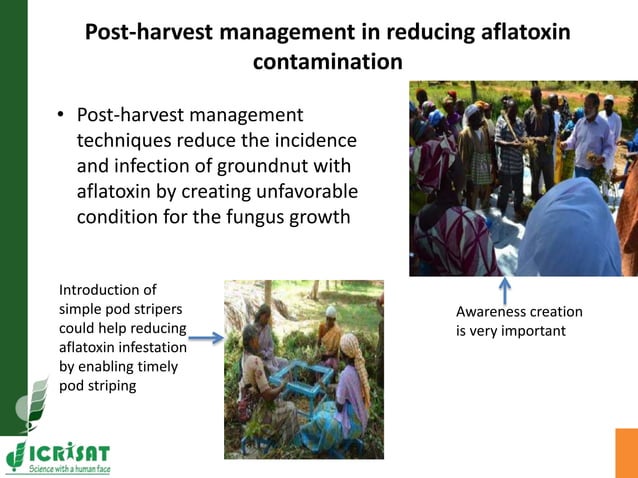 Post-harvest management in reducing aflatoxin contamination

• Post-harvest management techniques reduce the incidence and infection of groundnut with aflatoxin by creating unfavorable condition for the fungus growth

Introduction of simple pod stripers could help reducing aflatoxin infestation by enabling timely pod striping

Awareness creation is very important

ICRISAT
Science with a human face